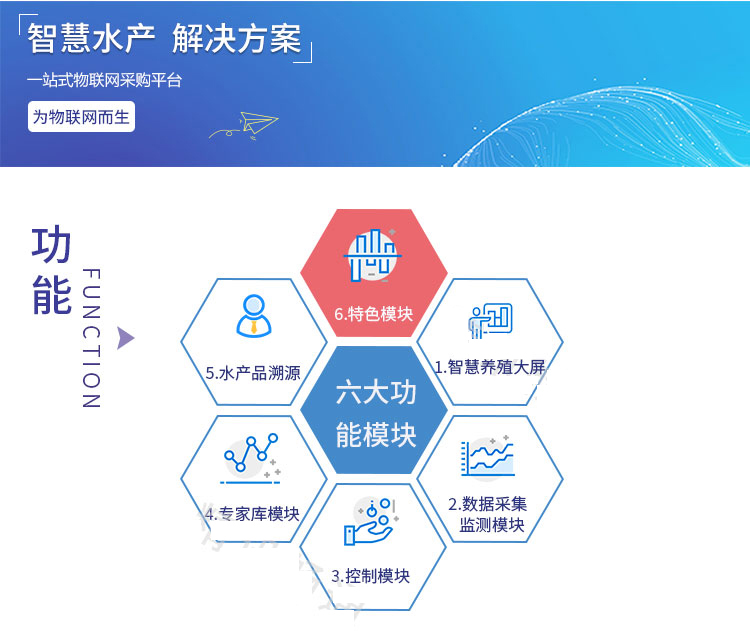 智慧水产 解决方案

一站式物联网采购平台

为物联网而生

功能

FUNCTION

6.特色模块

5.水产品溯源

1.智慧养殖大屏

六大功能模块

4.专家库模块

2.数据采集监测模块

3.控制模块